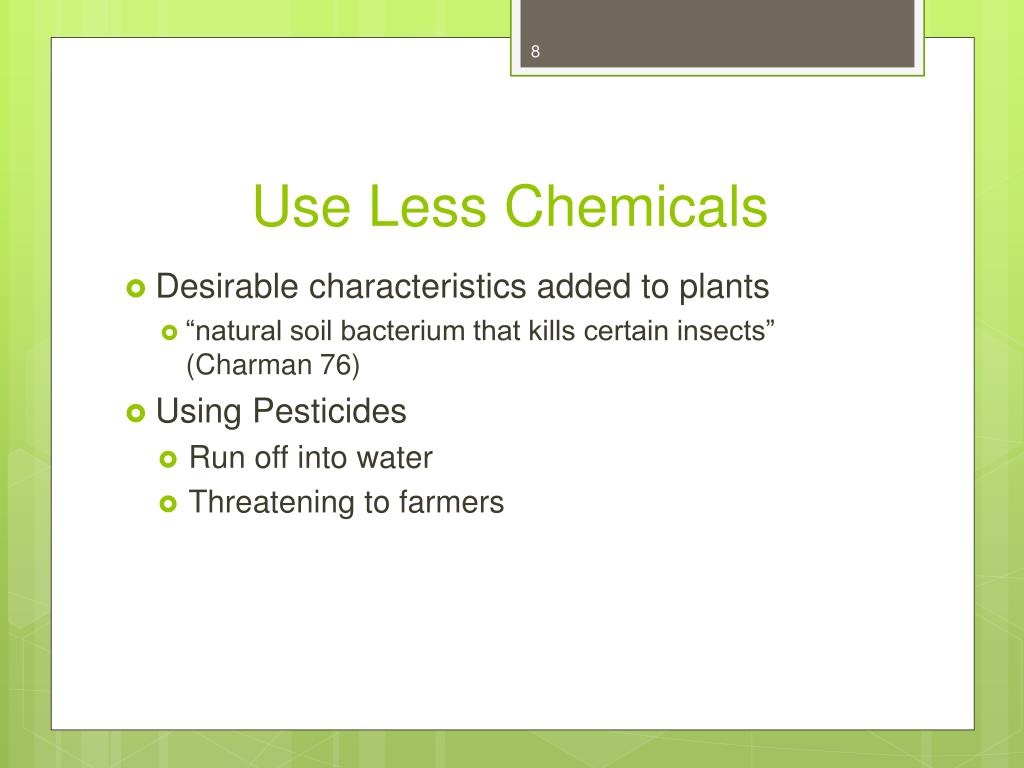 8

Use Less Chemicals

Desirable characteristics added to plants

“natural soil bacterium that kills certain insects” (Charman 76)

Using Pesticides

Run off into water

Threatening to farmers